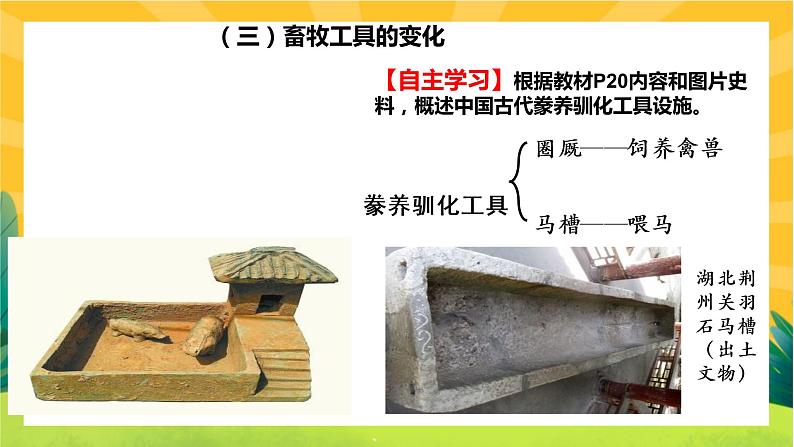 （三）畜牧工具的变化

【自主学习】根据教材P20内容和图片史料，概述中国古代豢养驯化工具设施。

豢养驯化工具

圈厩——饲养禽兽

马槽——喂马

湖北荆州关羽石马槽（出土文物）